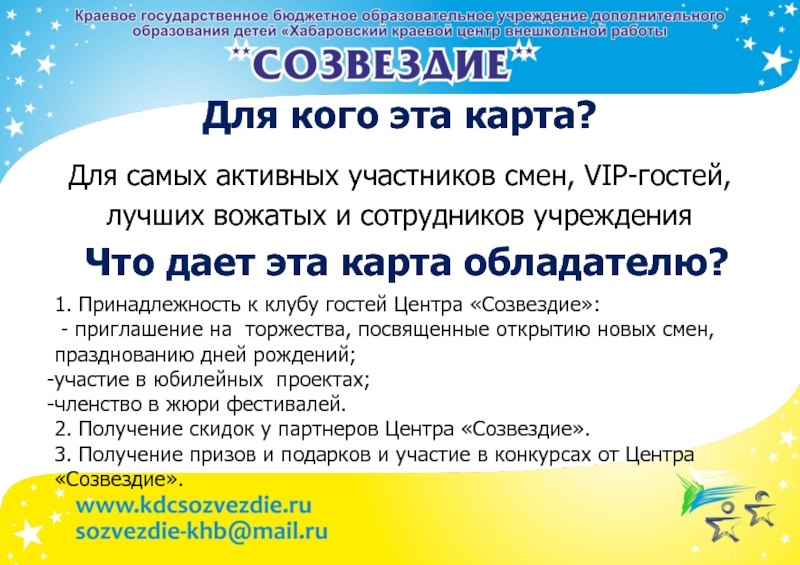 Краевое государственное бюджетное образовательное учреждение дополнительного образования детей «Хабаровский краевой центр внешкольной работы

СОЗВЕЗДИЕ

Для кого эта карта?

Для самых активных участников смен, VIP-гостей, лучших вожатых и сотрудников учреждения

Что дает эта карта обладателю?

1. Принадлежность к клубу гостей Центра «Созвездие»:
- приглашение на торжества, посвященные открытию новых смен, празднованию дней рождений;
-участие в юбилейных проектах;
-членство в жюри фестивалей.
2. Получение скидок у партнеров Центра «Созвездие».
3. Получение призов и подарков и участие в конкурсах от Центра «Созвездие».

www.kdcsozvezdie.ru
sozvezdie-khb@mail.ru